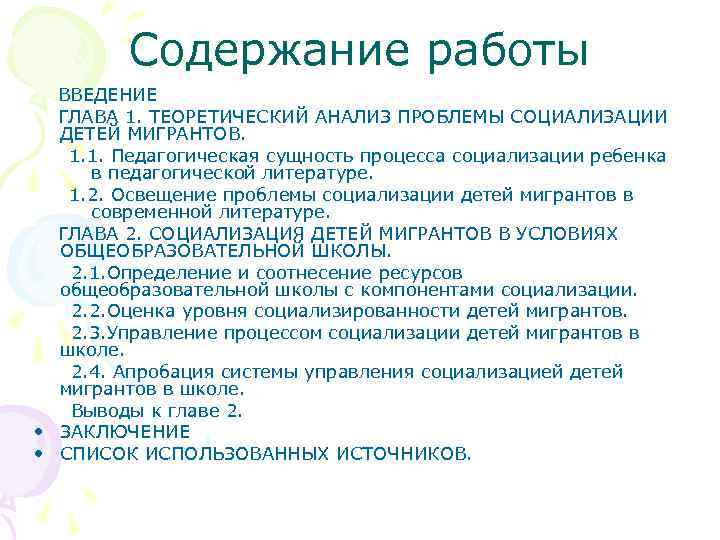 Содержание работы

ВВЕДЕНИЕ

ГЛАВА 1. ТЕОРЕТИЧЕСКИЙ АНАЛИЗ ПРОБЛЕМЫ СОЦИАЛИЗАЦИИ ДЕТЕЙ МИГРАНТОВ.

1.1. Педагогическая сущность процесса социализации ребенка в педагогической литературе.

1.2. Освещение проблемы социализации детей мигрантов в современной литературе.

ГЛАВА 2. СОЦИАЛИЗАЦИЯ ДЕТЕЙ МИГРАНТОВ В УСЛОВИЯХ ОБЩЕОБРАЗОВАТЕЛЬНОЙ ШКОЛЫ.

2.1.Определение и соотнесение ресурсов общеобразовательной школы с компонентами социализации.

2.2.Оценка уровня социализированности детей мигрантов.

2.3.Управление процессом социализации детей мигрантов в школе.

2.4. Апробация системы управления социализацией детей мигрантов в школе.

Выводы к главе 2.

• ЗАКЛЮЧЕНИЕ
• СПИСОК ИСПОЛЬЗОВАННЫХ ИСТОЧНИКОВ.